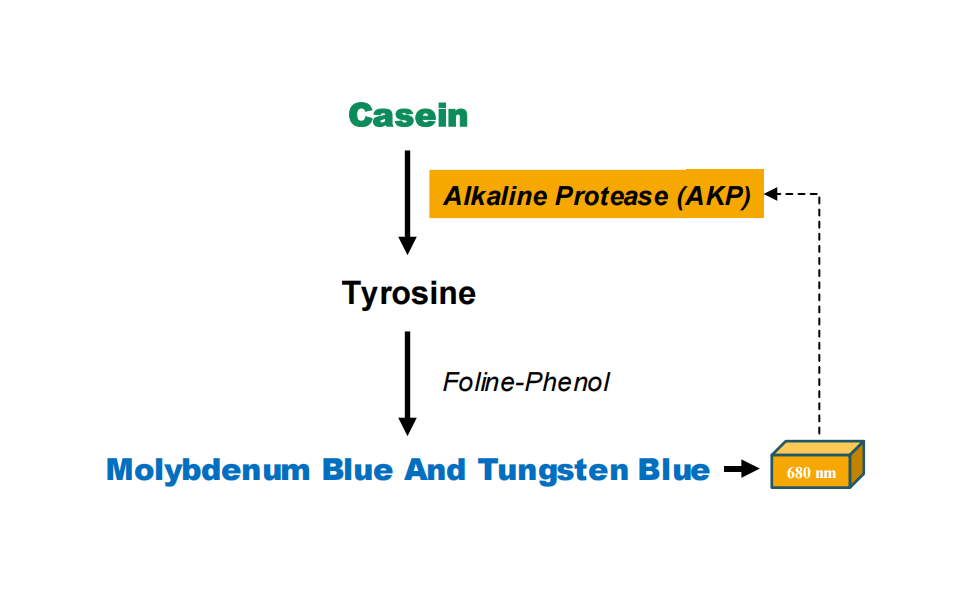 Casein

Alkaline Protease (AKP)

Tyrosine

Foline-Phenol

Molybdenum Blue And Tungsten Blue

680 nm